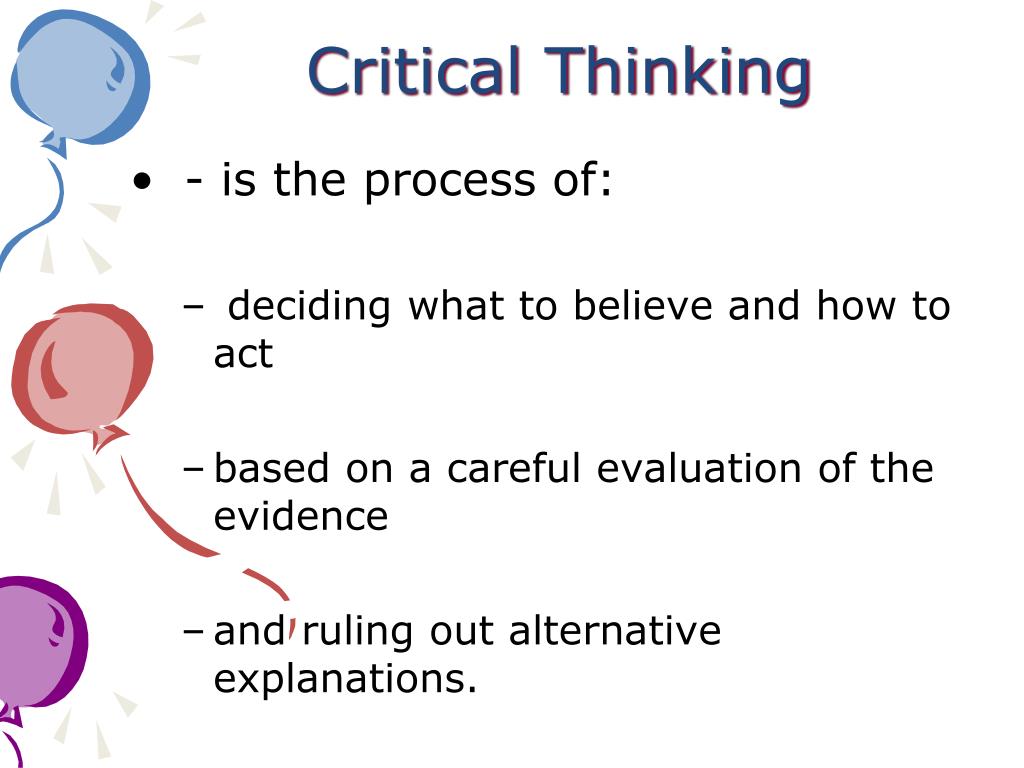 Critical Thinking

• - is the process of:

– deciding what to believe and how to act

– based on a careful evaluation of the evidence

– and ruling out alternative explanations.